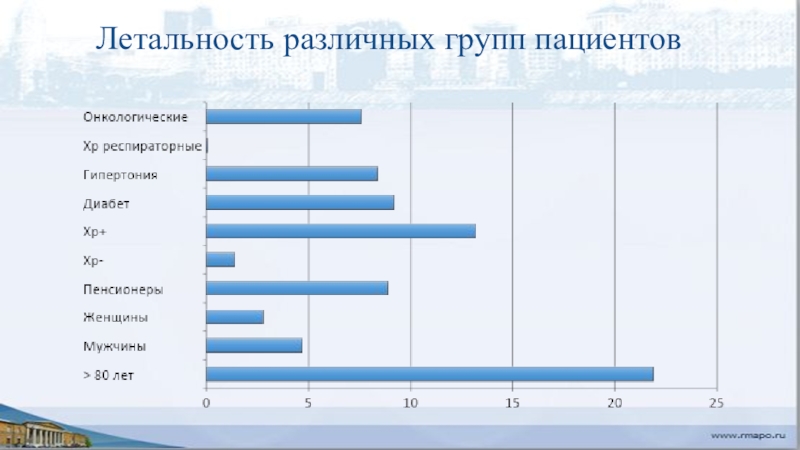 Летальность различных групп пациентов

Онкологические
Хр респираторные
Гипертония
Диабет
Хр+
Хр-
Пенсионеры
Женщины
Мужчины
> 80 лет

0
5
10
15
20
25

www.rmapo.ru